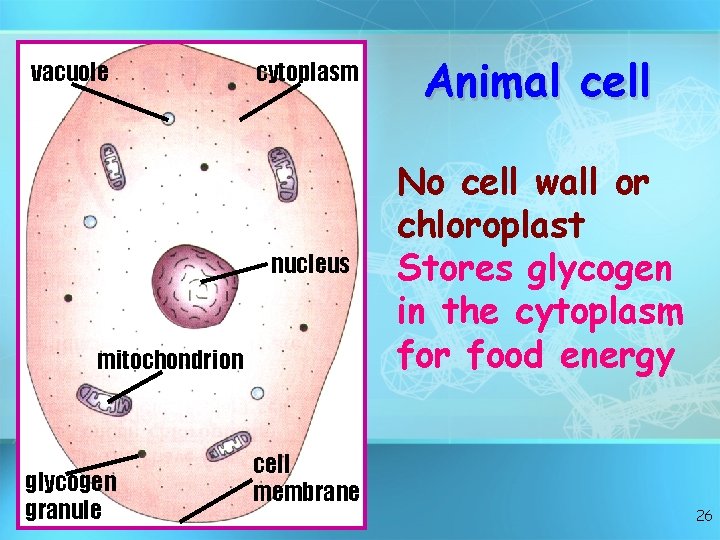 vacuole
cytoplasm
nucleus
mitochondrion
glycogen granule
cell membrane

Animal cell

No cell wall or chloroplast
Stores glycogen in the cytoplasm for food energy

26